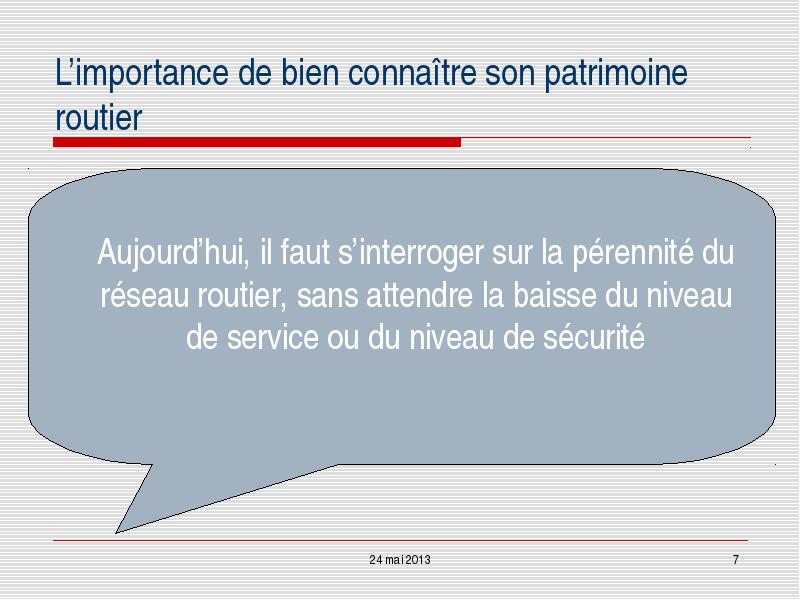 L’importance de bien connaître son patrimoine routier

Aujourd’hui, il faut s’interroger sur la pérennité du réseau routier, sans attendre la baisse du niveau de service ou du niveau de sécurité

24 mai 2013

7